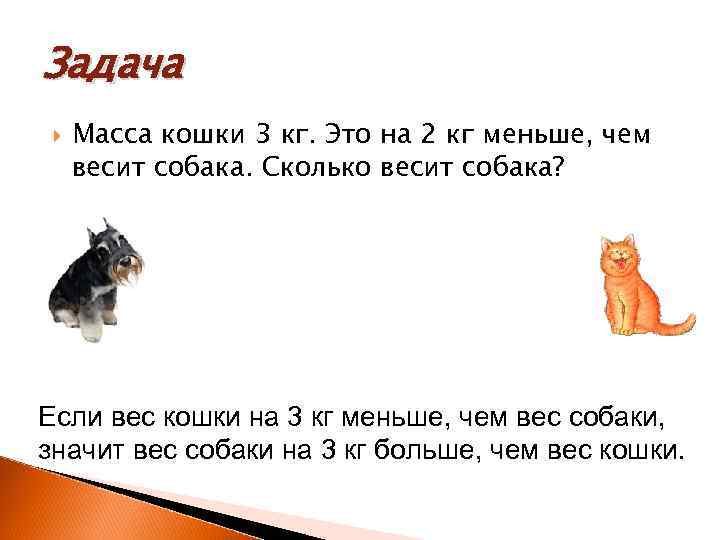 Задача

Масса кошки 3 кг. Это на 2 кг меньше, чем весит собака. Сколько весит собака?

Если вес кошки на 3 кг меньше, чем вес собаки, значит вес собаки на 3 кг больше, чем вес кошки.